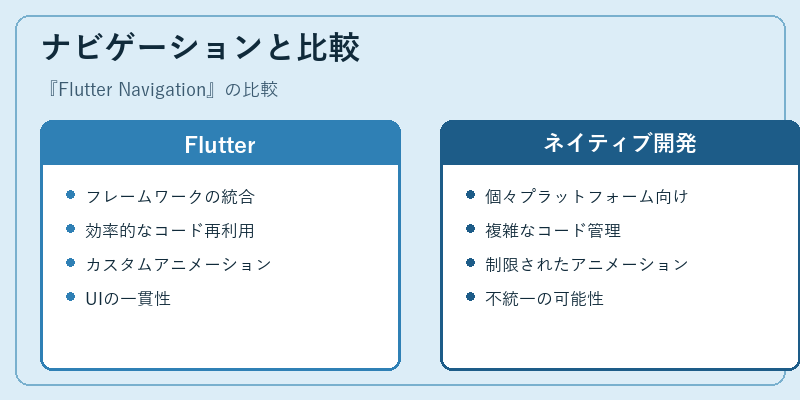 ナビゲーションと比較

『Flutter Navigation』の比較

Flutter

- フレームワークの統合
- 効率的なコード再利用
- カスタムアニメーション
- UIの一貫性

ネイティブ開発

- 個々プラットフォーム向け
- 複雑なコード管理
- 制限されたアニメーション
- 不統一の可能性